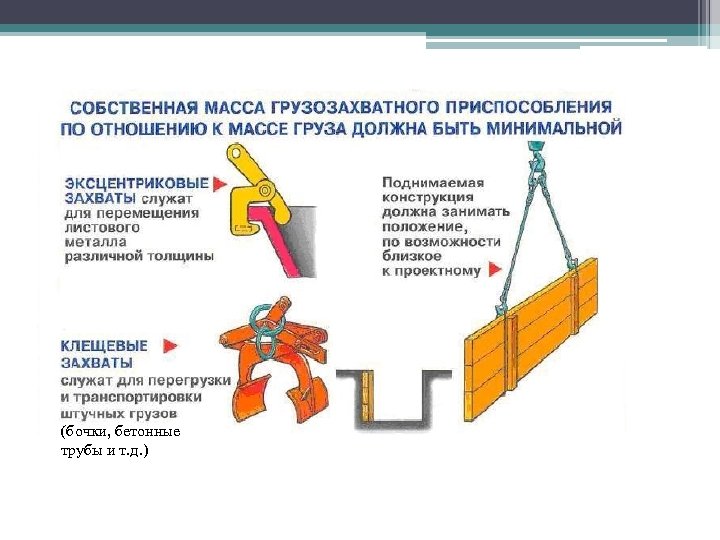 СОБСТВЕННАЯ МАССА ГРУЗОЗАХВАТНОГО ПРИСПОСОБЛЕНИЯ ПО ОТНОШЕНИЮ К МАССЕ ГРУЗА ДОЛЖНА БЫТЬ МИНИМАЛЬНОЙ

ЭКСЦЕНТРИКОВЫЕ ЗАХВАТЫ служат для перемещения листового металла различной толщины

Поднимаемая конструкция должна занимать положение, по возможности близкое к проектному

КЛЕЩЕВЫЕ ЗАХВАТЫ служат для перегрузки и транспортировки штучных грузов (бочки, бетонные трубы и т.д.)